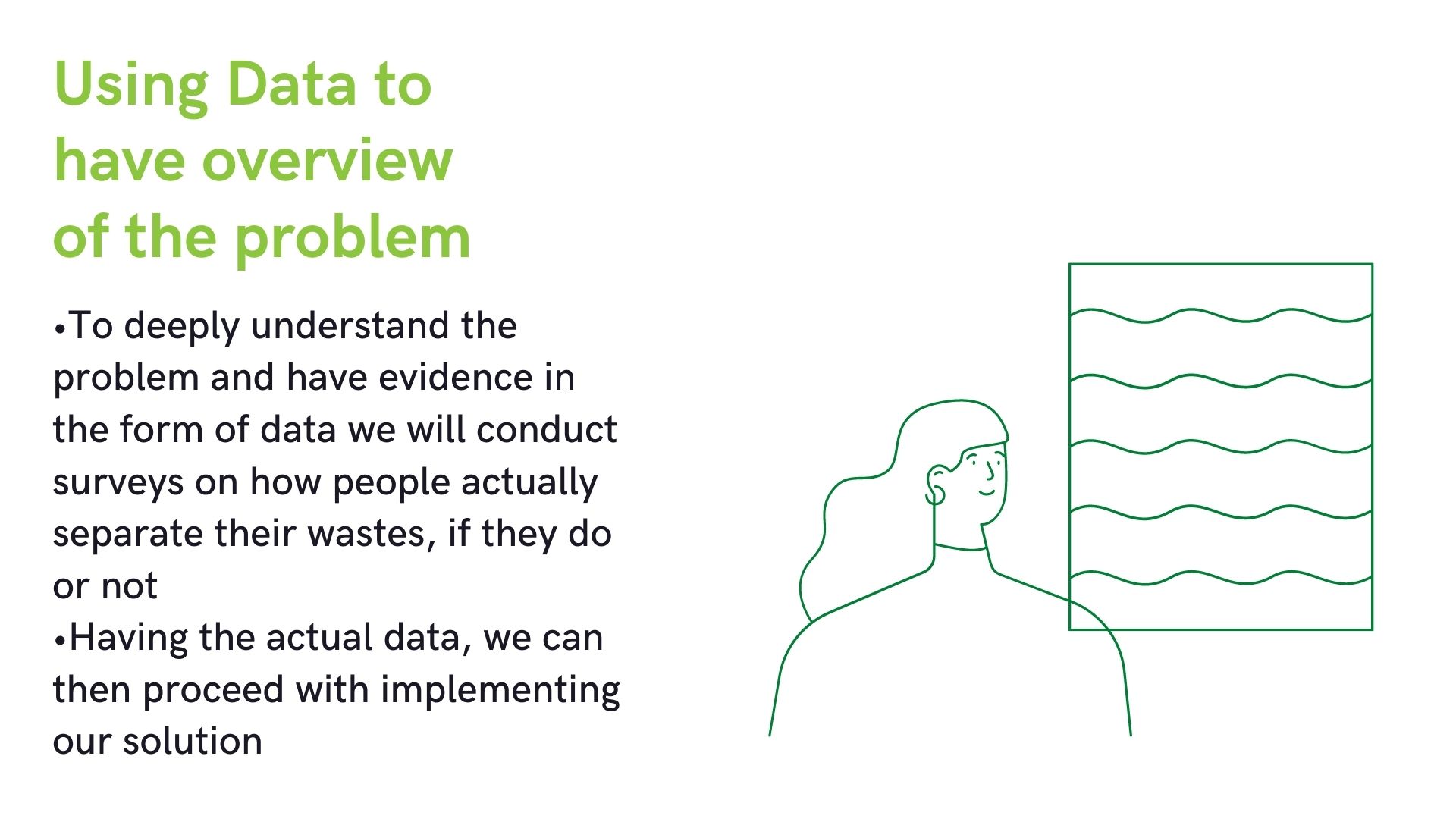 Using Data to have overview of the problem

•To deeply understand the problem and have evidence in the form of data we will conduct surveys on how people actually separate their wastes, if they do or not
•Having the actual data, we can then proceed with implementing our solution